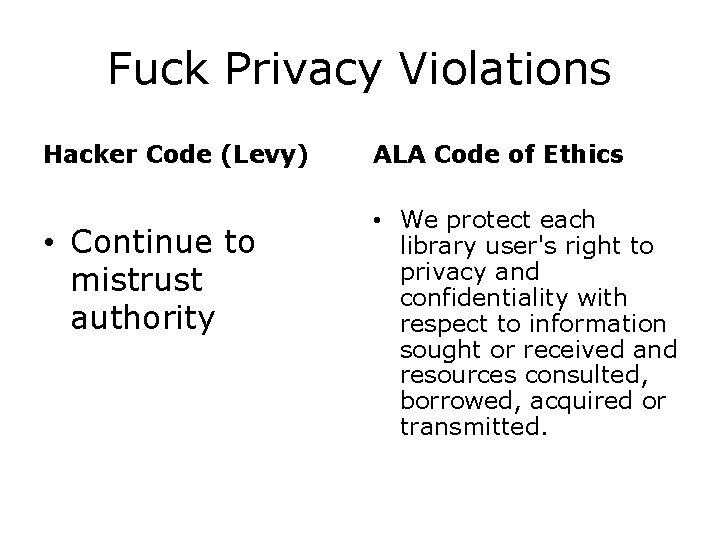 Fuck Privacy Violations

Hacker Code (Levy)

• Continue to mistrust authority

ALA Code of Ethics

• We protect each library user's right to privacy and confidentiality with respect to information sought or received and resources consulted, borrowed, acquired or transmitted.